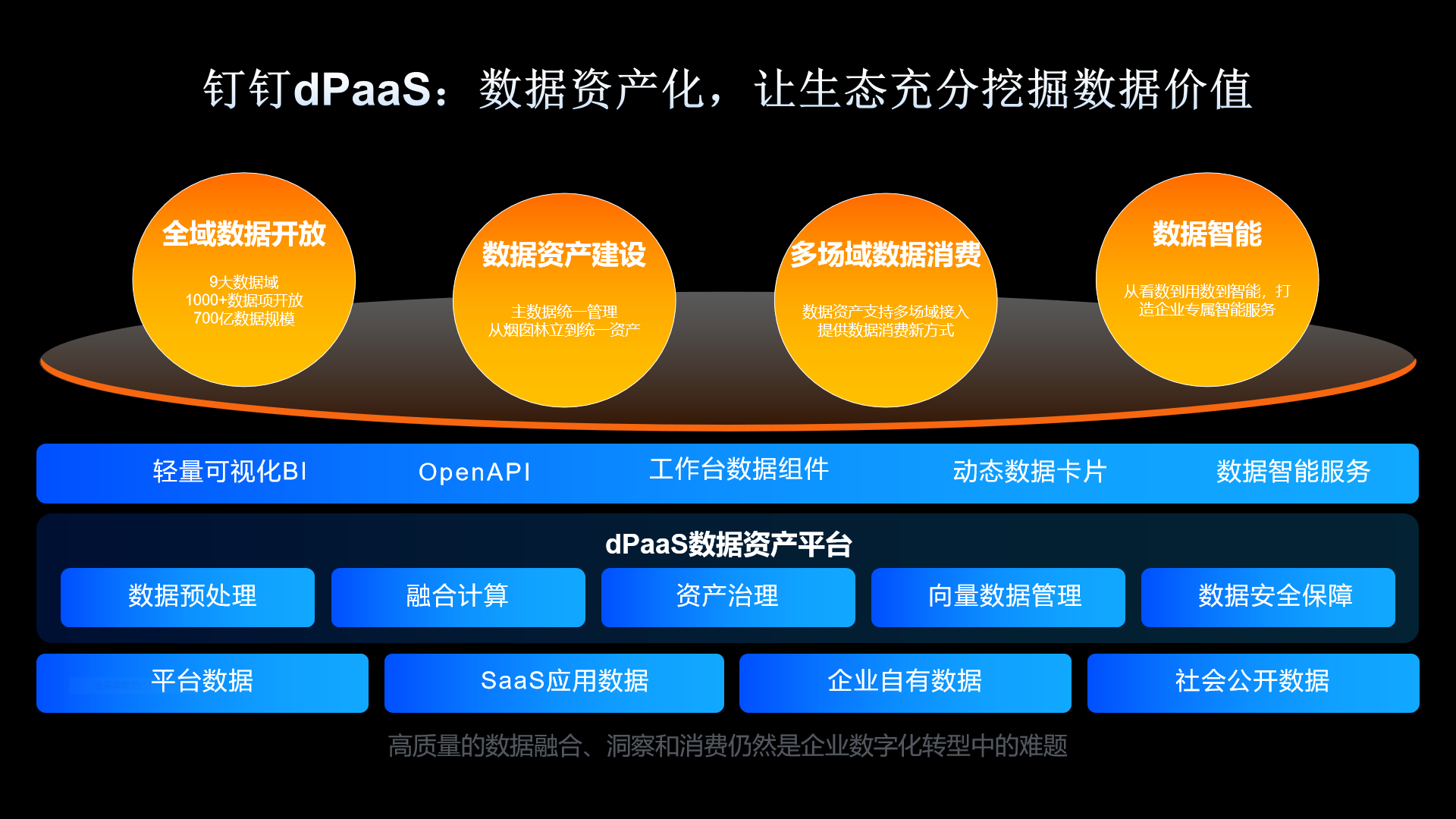 钉钉dPaaS：数据资产化，让生态充分挖掘数据价值

全域数据开放

9大数据域
1000+数据项开放
700亿数据规模

数据资产建设

主数据统一管理
从烟囱林立到统一资产

多场域数据消费

数据资产支持多场域接入
提供数据消费新方式

数据智能

从看数到用数到智能，打造企业专属智能服务

轻量可视化BI OpenAPI 工作台数据组件 动态数据卡片 数据智能服务

dPaaS数据资产平台

数据预处理 融合计算 资产治理 向量数据管理 数据安全保障

平台数据 SaaS应用数据 企业自有数据 社会公开数据

高质量的数据融合、洞察和消费仍然是企业数字化转型中的难题